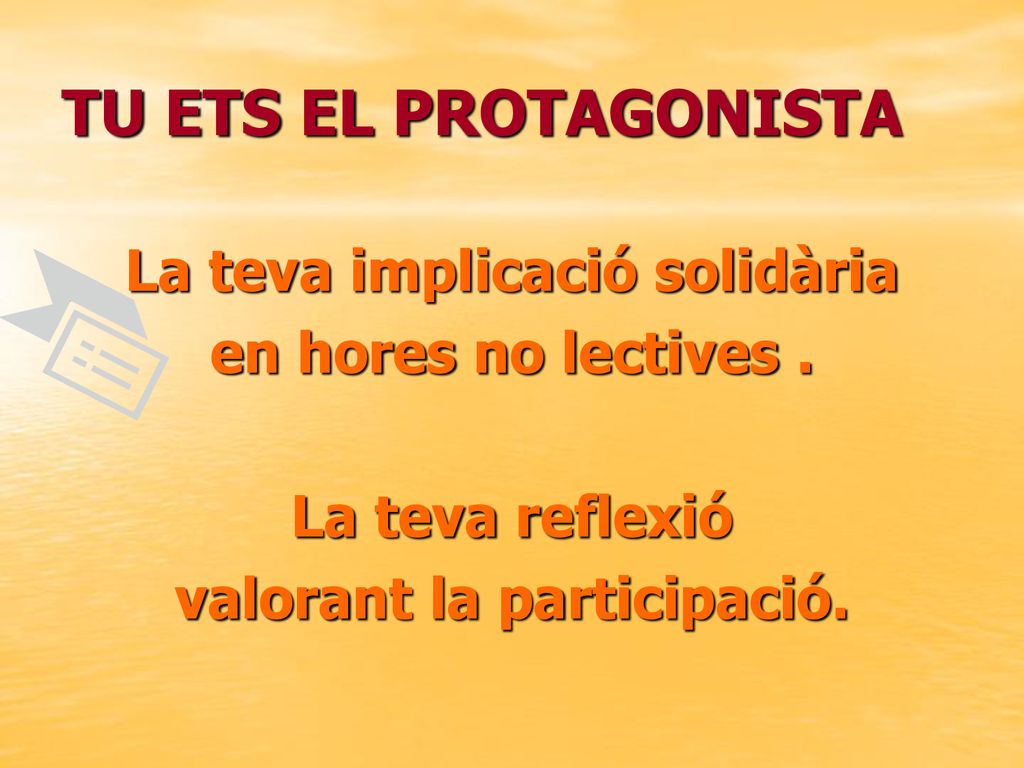 TU ETS EL PROTAGONISTA

La teva implicació solidària en hores no lectives .

La teva reflexió valorant la participació.